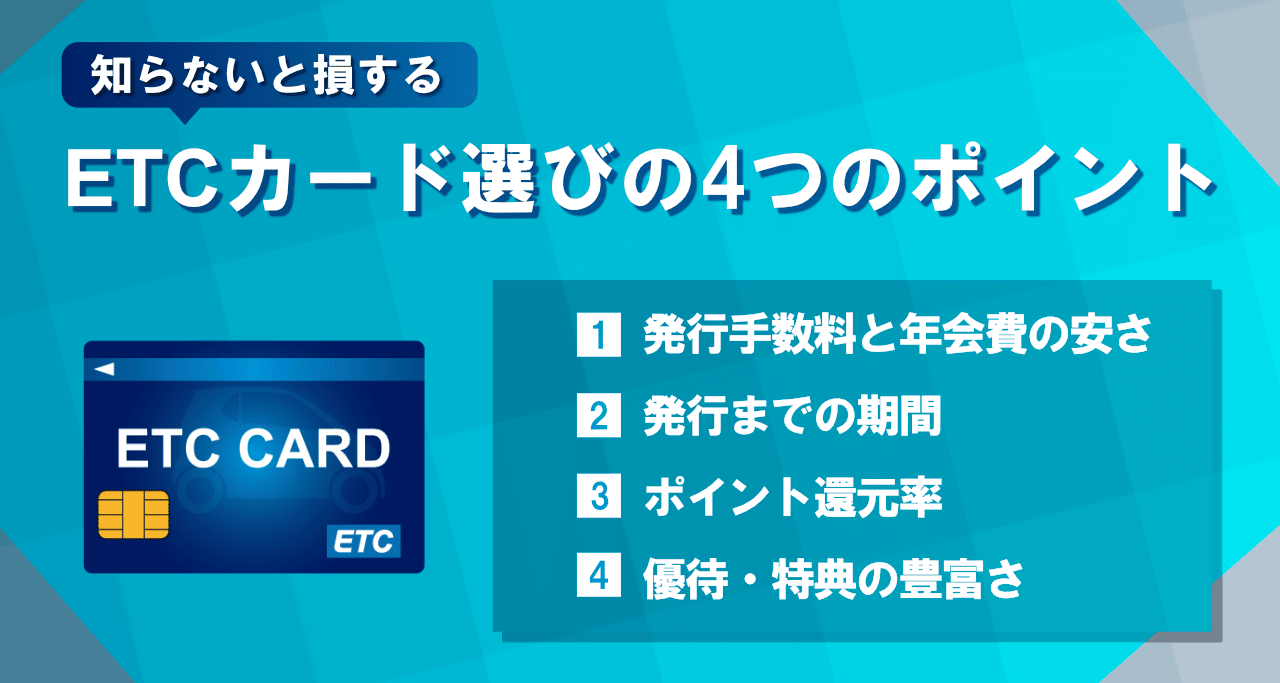 知らないと損する

ETCカード選びの4つのポイント

ETC CARD

ETC

1 発行手数料と年会費の安さ

2 発行までの期間

3 ポイント還元率

4 優待・特典の豊富さ